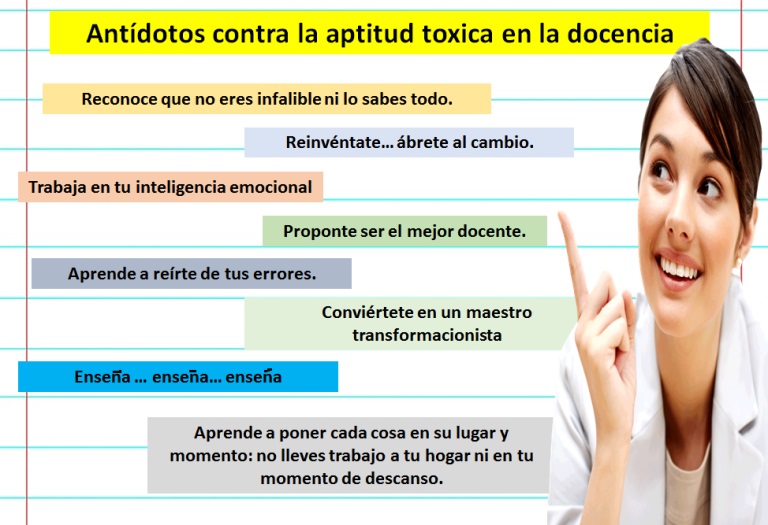 Antídotos contra la aptitud toxica en la docencia

Reconoce que no eres infalible ni lo sabes todo.

Reinvéntate… ábrete al cambio.

Trabaja en tu inteligencia emocional

Proponte ser el mejor docente.

Aprende a reírte de tus errores.

Conviértete en un maestro transformacionista

Enseña … enseña… enseña

Aprende a poner cada cosa en su lugar y momento: no lleves trabajo a tu hogar ni en tu momento de descanso.